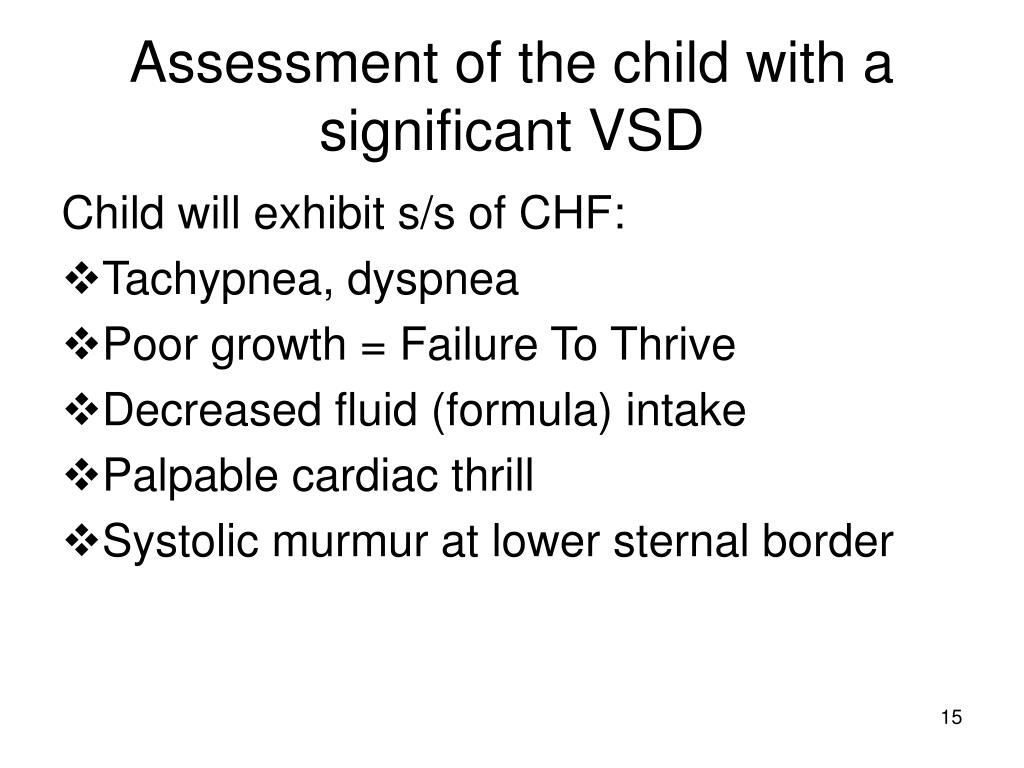 Assessment of the child with a significant VSD

Child will exhibit s/s of CHF:

❖Tachypnea, dyspnea

❖Poor growth = Failure To Thrive

❖Decreased fluid (formula) intake

❖Palpable cardiac thrill

❖Systolic murmur at lower sternal border

15